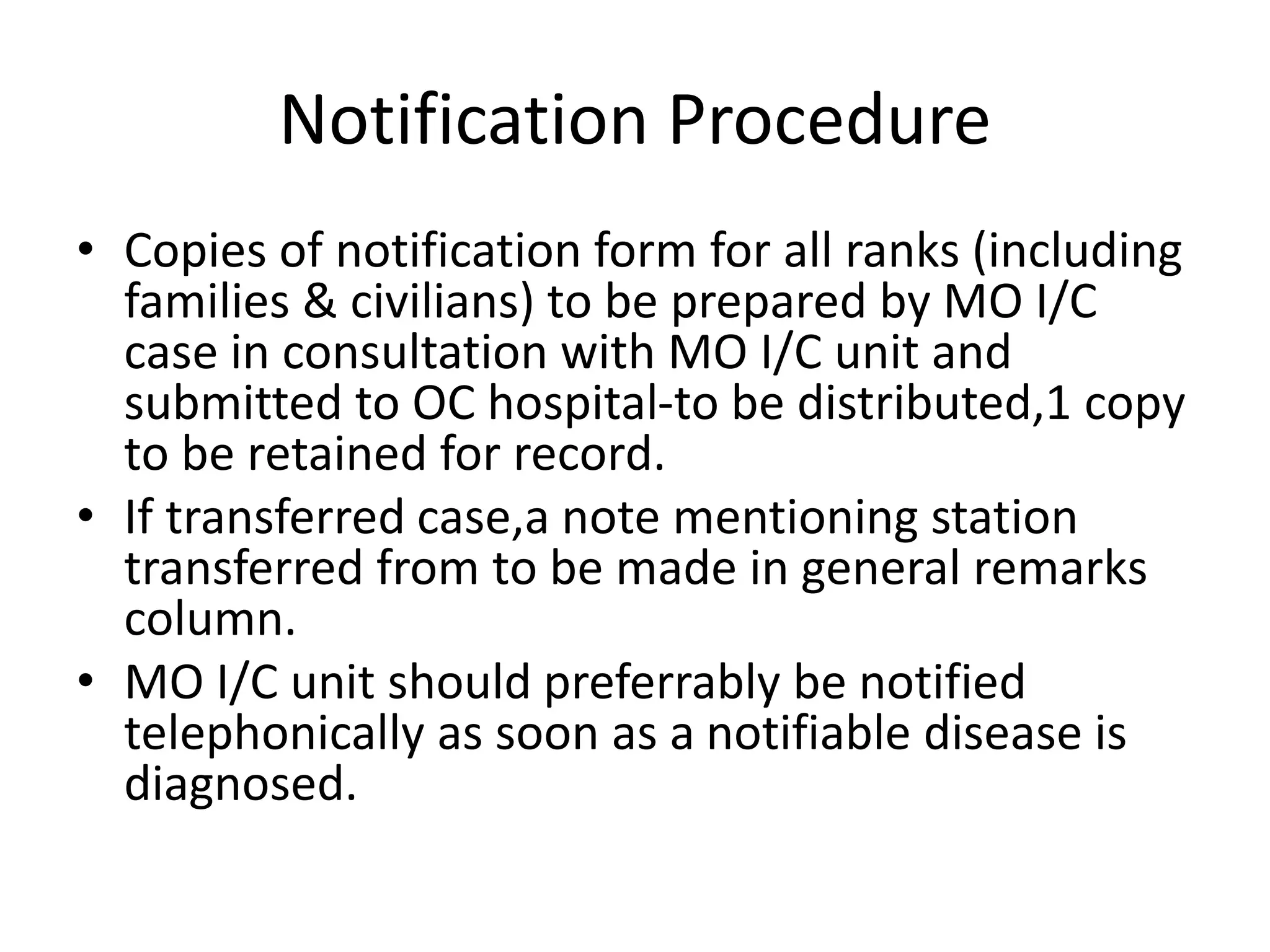 Notification Procedure

• Copies of notification form for all ranks (including families & civilians) to be prepared by MO I/C case in consultation with MO I/C unit and submitted to OC hospital-to be distributed,1 copy to be retained for record.
• If transferred case,a note mentioning station transferred from to be made in general remarks column.
• MO I/C unit should preferrably be notified telephonically as soon as a notifiable disease is diagnosed.